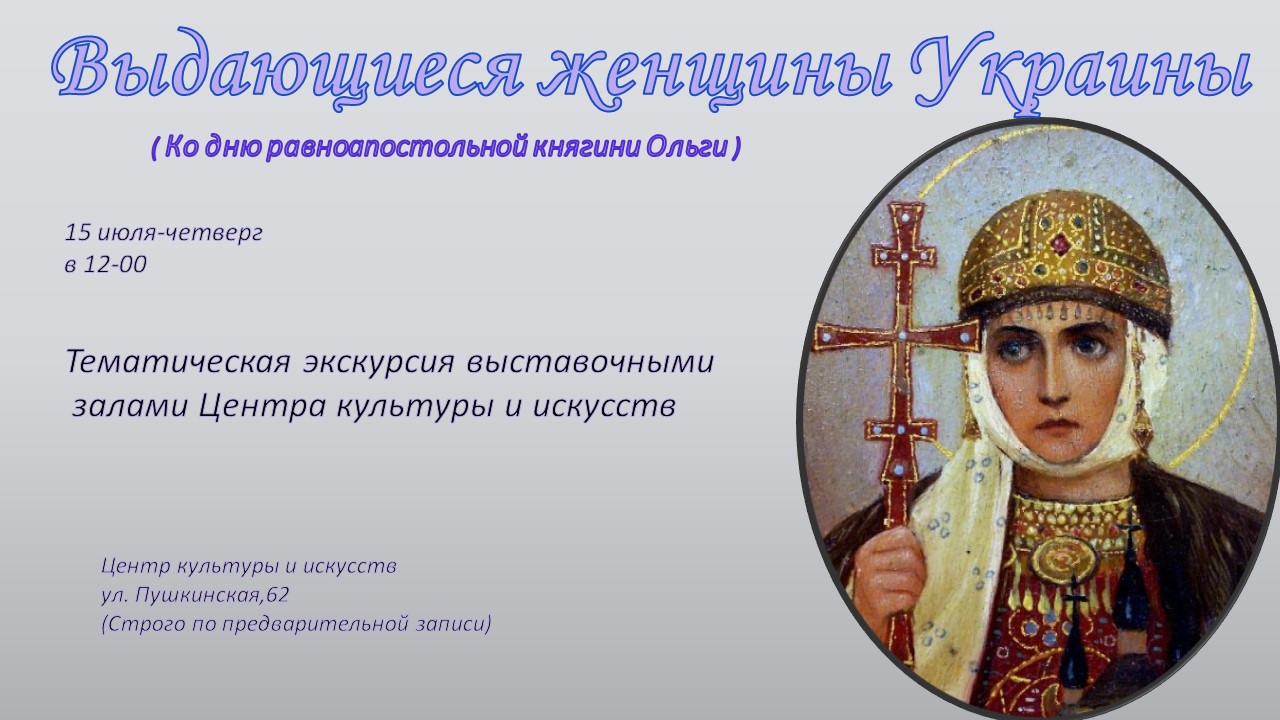 Выдающиеся женщины Украины

( Ко дню равноапостольной княгини Ольги )

15 июля-четверг
в 12-00

Тематическая экскурсия выставочными залами Центра культуры и искусств

Центр культуры и искусств
ул. Пушкинская,62
(Строго по предварительной записи)